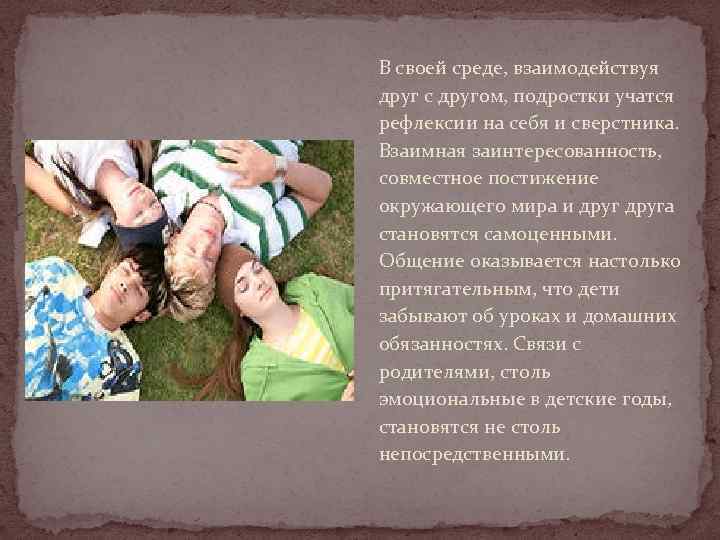 В своей среде, взаимодействуя друг с другом, подростки учатся рефлексии на себя и сверстника. Взаимная заинтересованность, совместное постижение окружающего мира и друг друга становятся самоценными. Общение оказывается настолько притягательным, что дети забывают об уроках и домашних обязанностях. Связи с родителями, столь эмоциональные в детские годы, становятся не столь непосредственными.